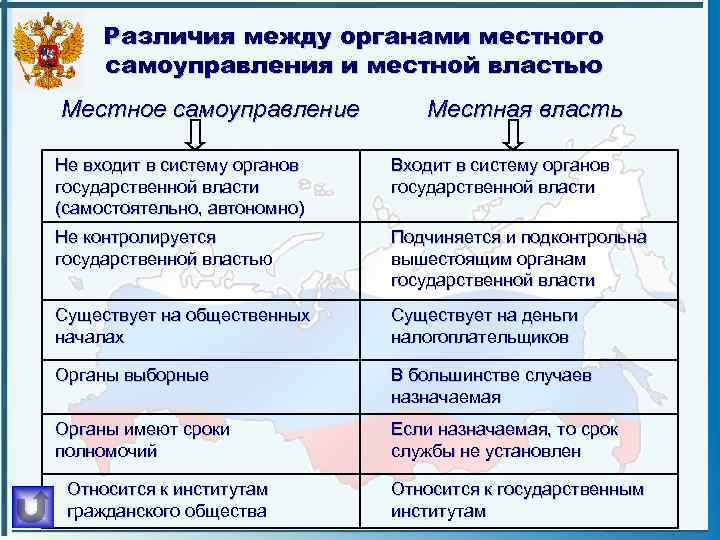 Различия между органами местного самоуправления и местной властью

| Местное самоуправление | Местная власть |
|---|---|
| Не входит в систему органов государственной власти (самостоятельно, автономно) | Входит в систему органов государственной власти |
| Не контролируется государственной властью | Подчиняется и подконтрольна вышестоящим органам государственной власти |
| Существует на общественных началах | Существует на деньги налогоплательщиков |
| Органы выборные | В большинстве случаев назначаемая |
| Органы имеют сроки полномочий | Если назначаемая, то срок службы не установлен |
| Относится к институтам гражданского общества | Относится к государственным институтам |